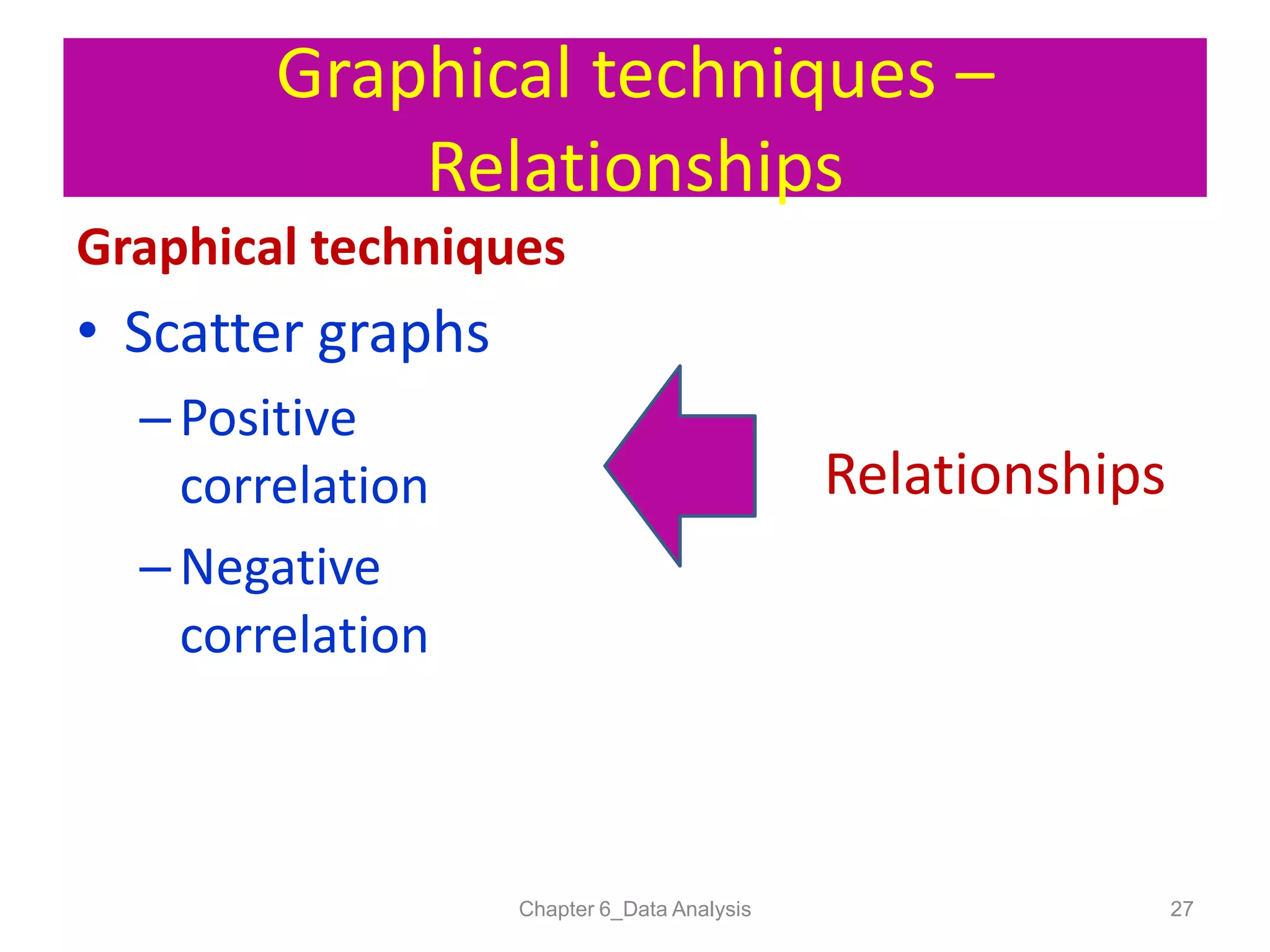 Graphical techniques – Relationships

Graphical techniques

• Scatter graphs
  – Positive correlation
  – Negative correlation

Relationships

Chapter 6_Data Analysis

27